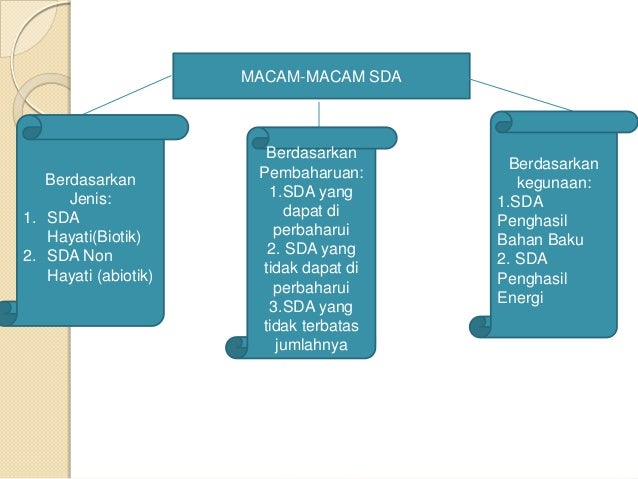 MACAM-MACAM SDA

Berdasarkan Jenis:
1. SDA Hayati(Biotik)
2. SDA Non Hayati (abiotik)

Berdasarkan Pembaharuan:
1.SDA yang dapat di perbaharui
2. SDA yang tidak dapat di perbaharui
3.SDA yang tidak terbatas jumlahnya

Berdasarkan kegunaan:
1.SDA Penghasil Bahan Baku
2. SDA Penghasil Energi